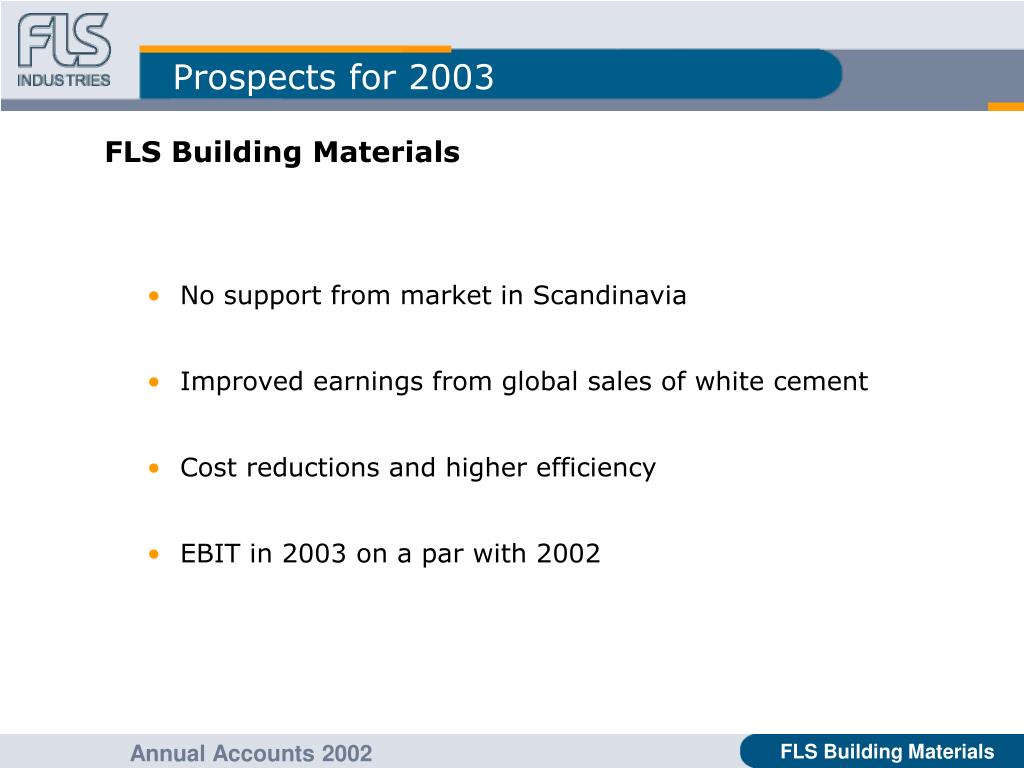 FLS INDUSTRIES

Prospects for 2003

FLS Building Materials

• No support from market in Scandinavia

• Improved earnings from global sales of white cement

• Cost reductions and higher efficiency

• EBIT in 2003 on a par with 2002

Annual Accounts 2002

FLS Building Materials